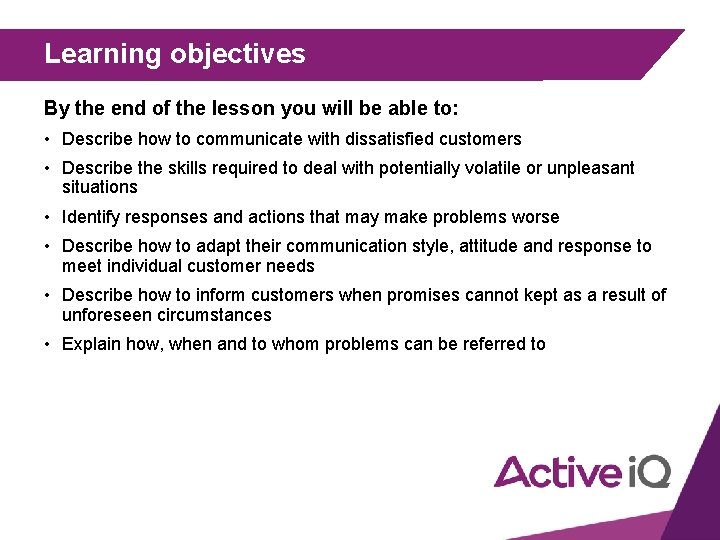 Learning objectives

By the end of the lesson you will be able to:

• Describe how to communicate with dissatisfied customers
• Describe the skills required to deal with potentially volatile or unpleasant situations
• Identify responses and actions that may make problems worse
• Describe how to adapt their communication style, attitude and response to meet individual customer needs
• Describe how to inform customers when promises cannot kept as a result of unforeseen circumstances
• Explain how, when and to whom problems can be referred to

Active iQ